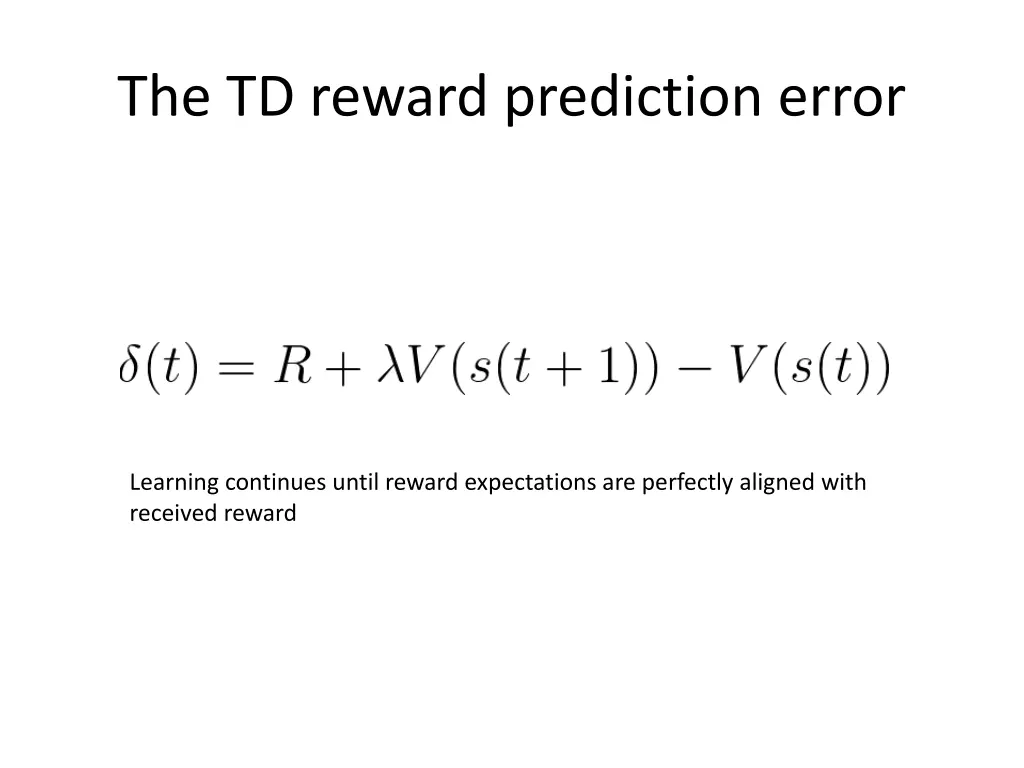 The TD reward prediction error

$\delta(t) = R + \lambda V(s(t+1)) - V(s(t))$

Learning continues until reward expectations are perfectly aligned with received reward